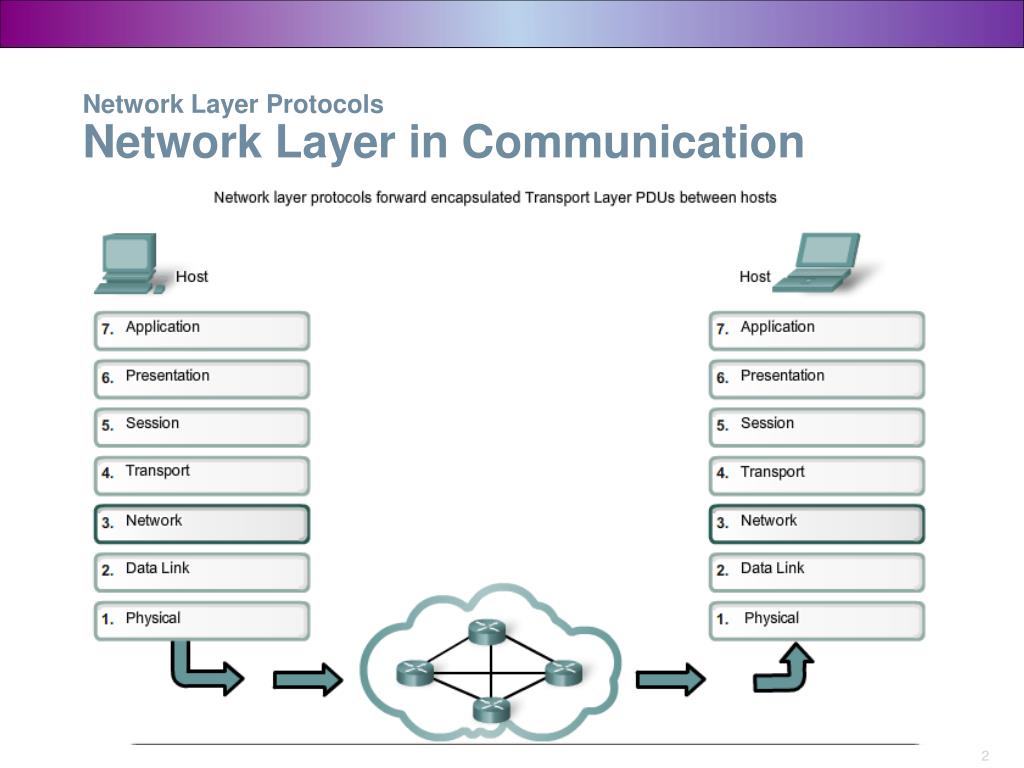 Network Layer Protocols
Network Layer in Communication

Network layer protocols forward encapsulated Transport Layer PDUs between hosts

Host
7. Application
6. Presentation
5. Session
4. Transport
3. Network
2. Data Link
1. Physical

Host
7. Application
6. Presentation
5. Session
4. Transport
3. Network
2. Data Link
1. Physical

2